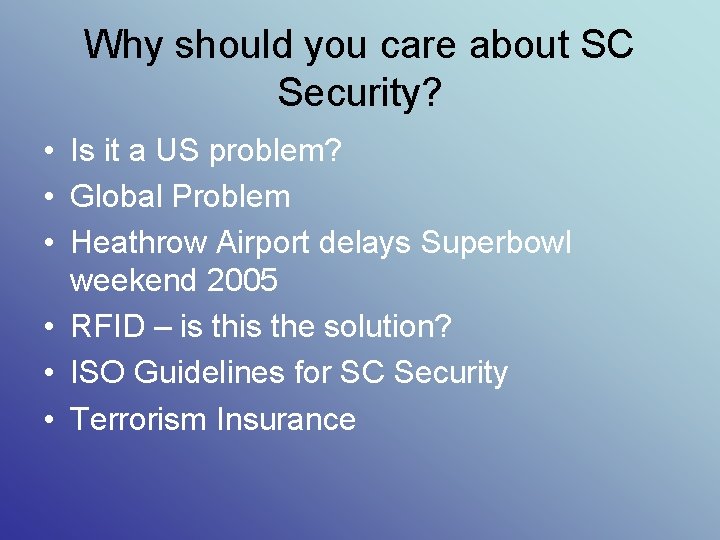 Why should you care about SC Security?

• Is it a US problem?
• Global Problem
• Heathrow Airport delays Superbowl weekend 2005
• RFID – is this the solution?
• ISO Guidelines for SC Security
• Terrorism Insurance